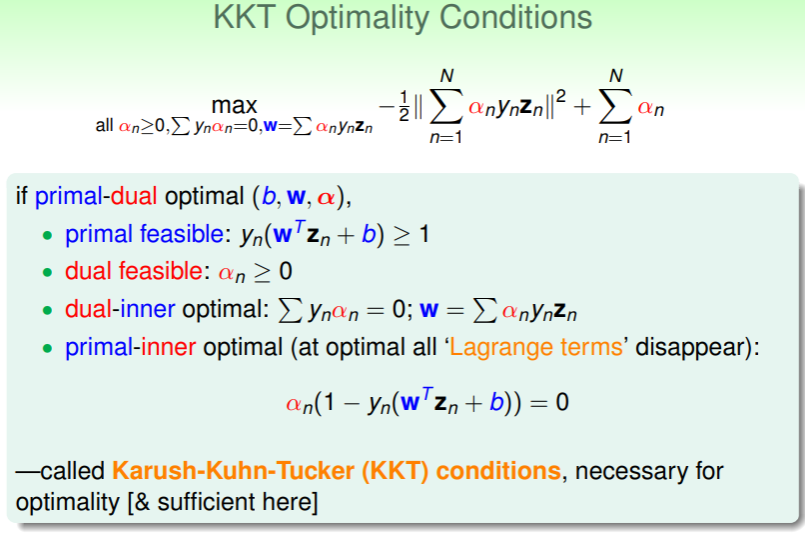 KKT Optimality Conditions

$\max_{\text{all } \alpha_n \geq 0, \sum y_n \alpha_n = 0, \mathbf{w} = \sum \alpha_n y_n \mathbf{z}_n} -\frac{1}{2} \| \sum_{n=1}^{N} \alpha_n y_n \mathbf{z}_n \|^2 + \sum_{n=1}^{N} \alpha_n$

if primal-dual optimal $(b, \mathbf{w}, \boldsymbol{\alpha})$,

• primal feasible: $y_n(\mathbf{w}^T \mathbf{z}_n + b) \geq 1$

• dual feasible: $\alpha_n \geq 0$

• dual-inner optimal: $\sum y_n \alpha_n = 0$; $\mathbf{w} = \sum \alpha_n y_n \mathbf{z}_n$

• primal-inner optimal (at optimal all 'Lagrange terms' disappear):

$\alpha_n(1 - y_n(\mathbf{w}^T \mathbf{z}_n + b)) = 0$

—called Karush-Kuhn-Tucker (KKT) conditions, necessary for optimality [& sufficient here]